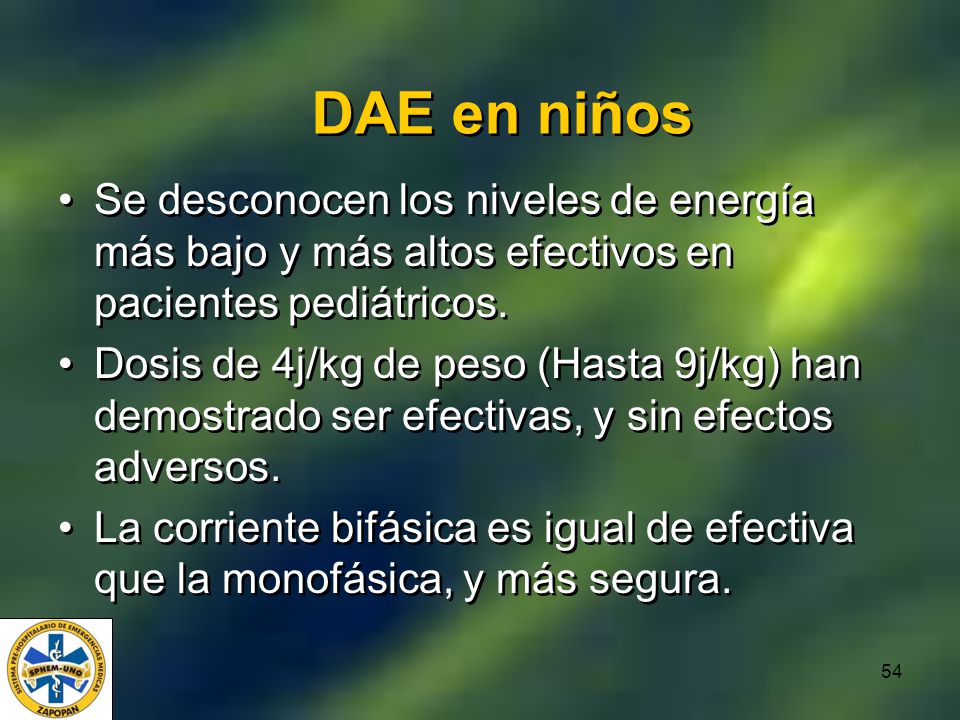 DAE en niños

• Se desconocen los niveles de energía más bajo y más altos efectivos en pacientes pediátricos.
• Dosis de 4j/kg de peso (Hasta 9j/kg) han demostrado ser efectivas, y sin efectos adversos.
• La corriente bifásica es igual de efectiva que la monofásica, y más segura.

SISTEMA PRE-HOSPITALARIO DE EMERGENCIAS MEDICAS
SPHEM-UNO
ZAPOPAN

54